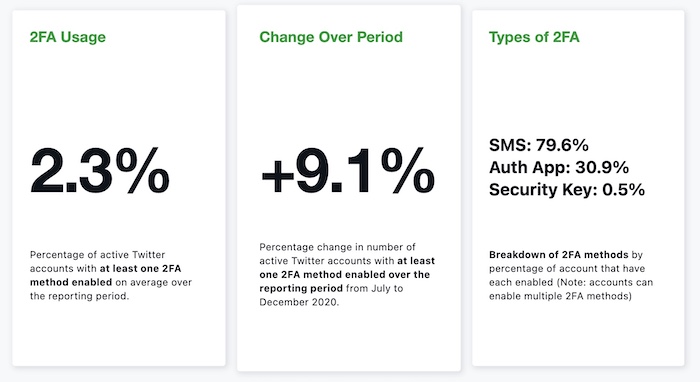 2FA Usage

2.3%

Percentage of active Twitter accounts with at least one 2FA method enabled on average over the reporting period.

Change Over Period

+9.1%

Percentage change in number of active Twitter accounts with at least one 2FA method enabled over the reporting period from July to December 2020.

Types of 2FA

SMS: 79.6%
Auth App: 30.9%
Security Key: 0.5%

Breakdown of 2FA methods by percentage of account that have each enabled (Note: accounts can enable multiple 2FA methods)